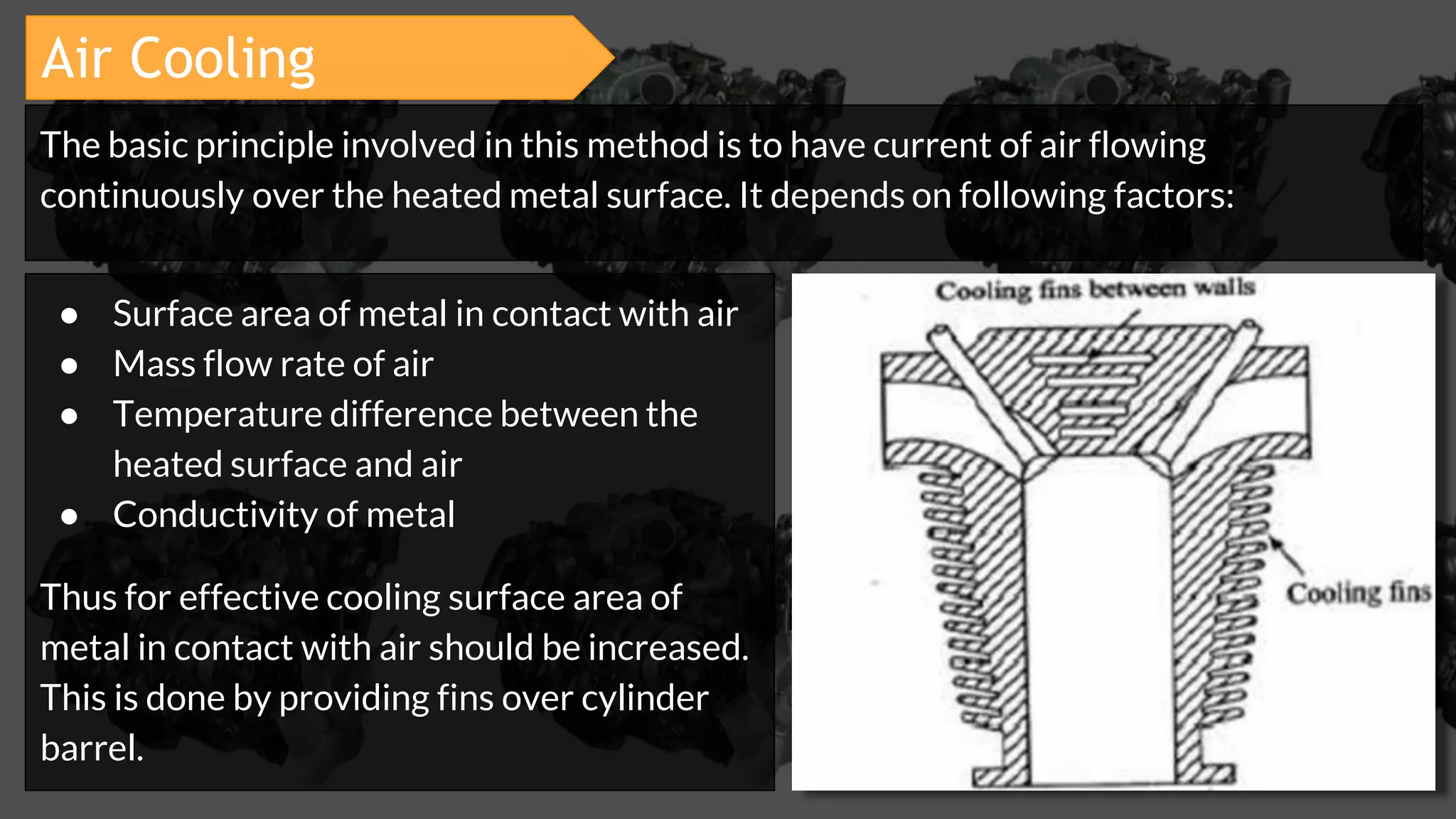 Air Cooling

The basic principle involved in this method is to have current of air flowing continuously over the heated metal surface. It depends on following factors:

- Surface area of metal in contact with air
- Mass flow rate of air
- Temperature difference between the heated surface and air
- Conductivity of metal

Thus for effective cooling surface area of metal in contact with air should be increased. This is done by providing fins over cylinder barrel.

Cooling fins between walls

Cooling fins